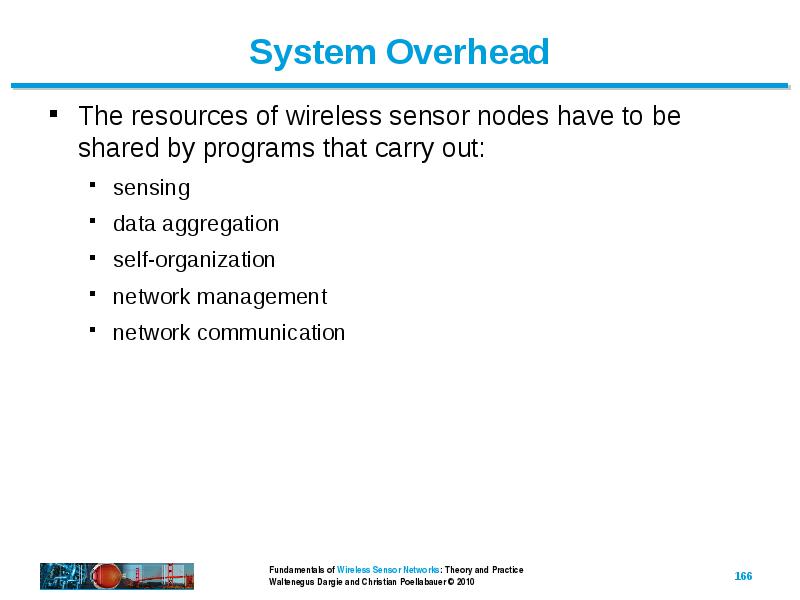 System Overhead

▪ The resources of wireless sensor nodes have to be shared by programs that carry out:
  ▪ sensing
  ▪ data aggregation
  ▪ self-organization
  ▪ network management
  ▪ network communication

Fundamentals of Wireless Sensor Networks: Theory and Practice
Waltenegus Dargie and Christian Poellabauer © 2010

166